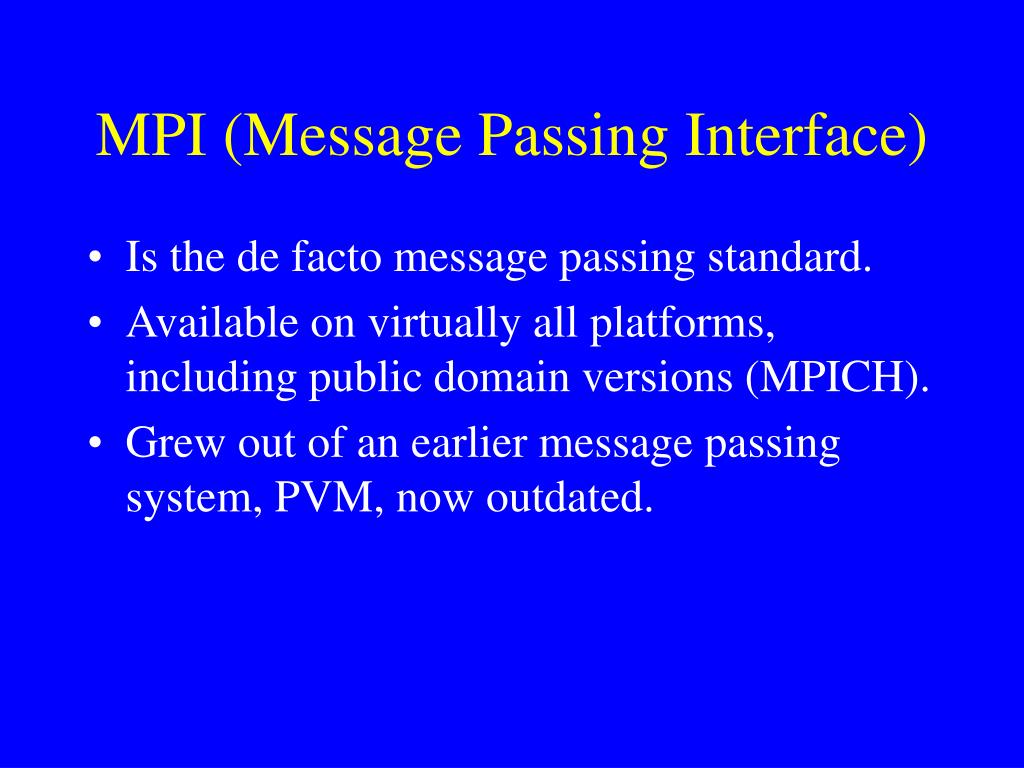 MPI (Message Passing Interface)

• Is the de facto message passing standard.

• Available on virtually all platforms, including public domain versions (MPICH).

• Grew out of an earlier message passing system, PVM, now outdated.